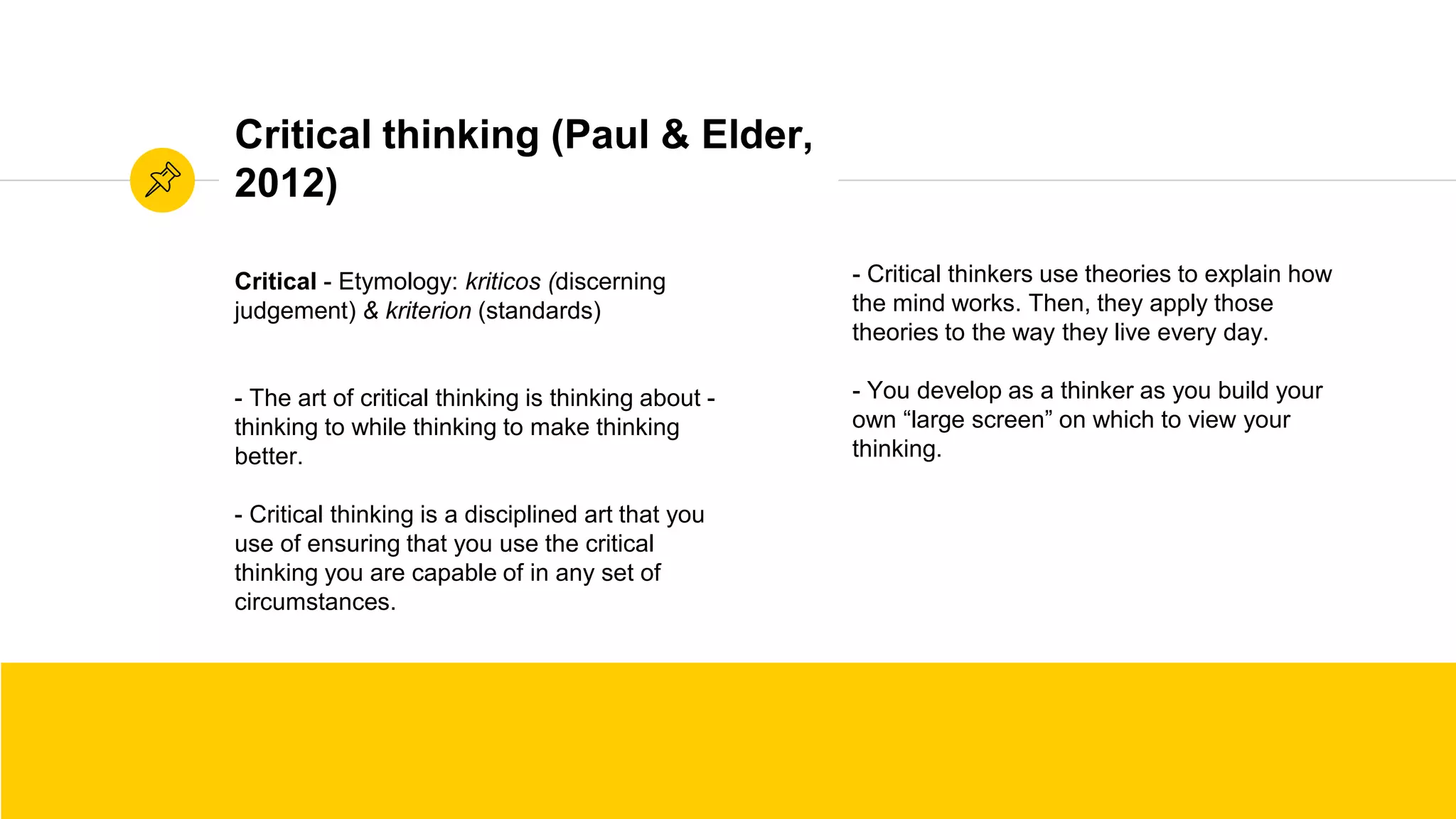 Critical thinking (Paul & Elder, 2012)

Critical - Etymology: kriticos (discerning judgement) & kriterion (standards)

- The art of critical thinking is thinking about - thinking to while thinking to make thinking better.

- Critical thinking is a disciplined art that you use of ensuring that you use the critical thinking you are capable of in any set of circumstances.

- Critical thinkers use theories to explain how the mind works. Then, they apply those theories to the way they live every day.

- You develop as a thinker as you build your own “large screen” on which to view your thinking.